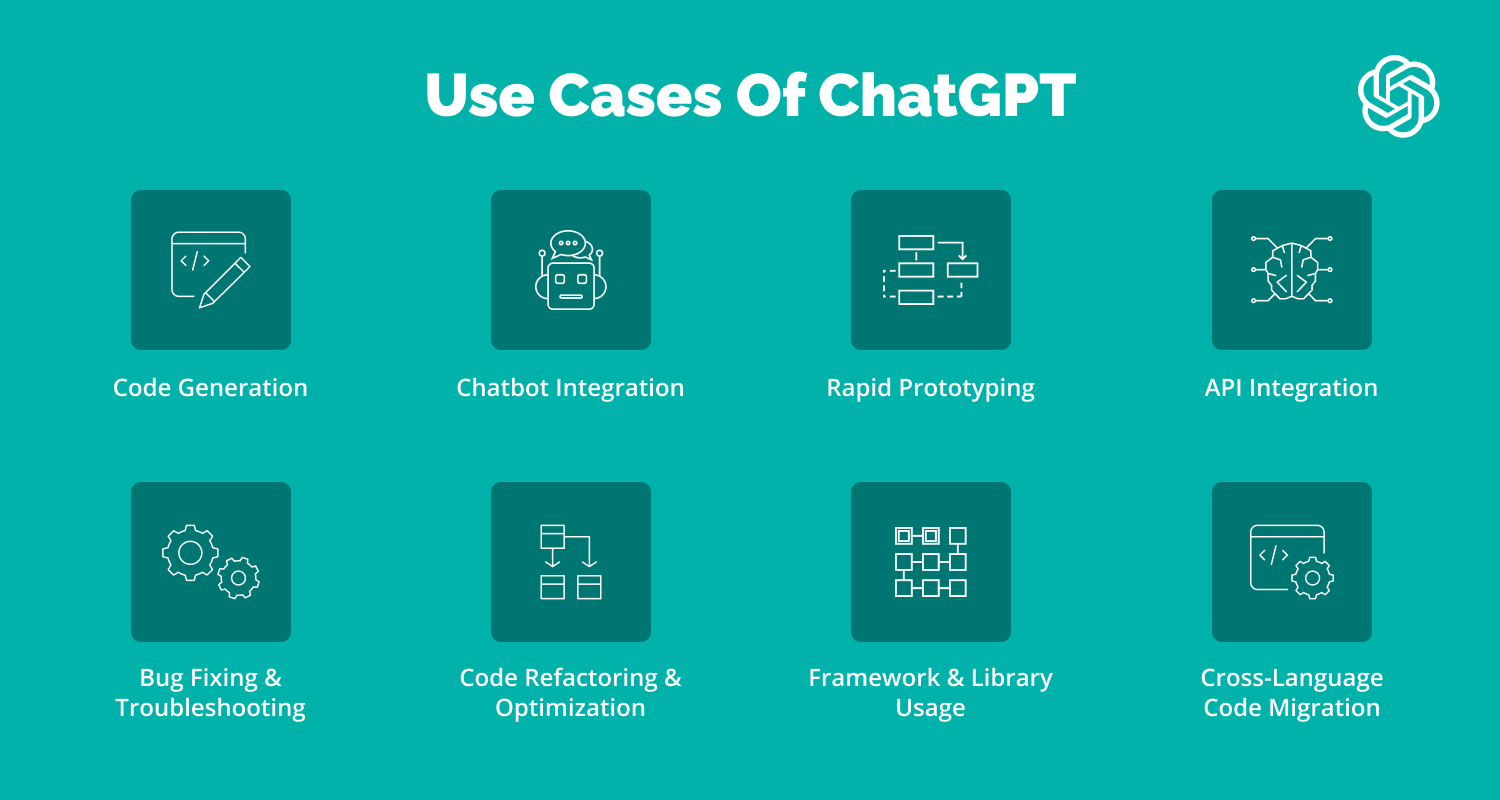 Use Cases Of ChatGPT

Code Generation

Chatbot Integration

Rapid Prototyping

API Integration

Bug Fixing & Troubleshooting

Code Refactoring & Optimization

Framework & Library Usage

Cross-Language Code Migration